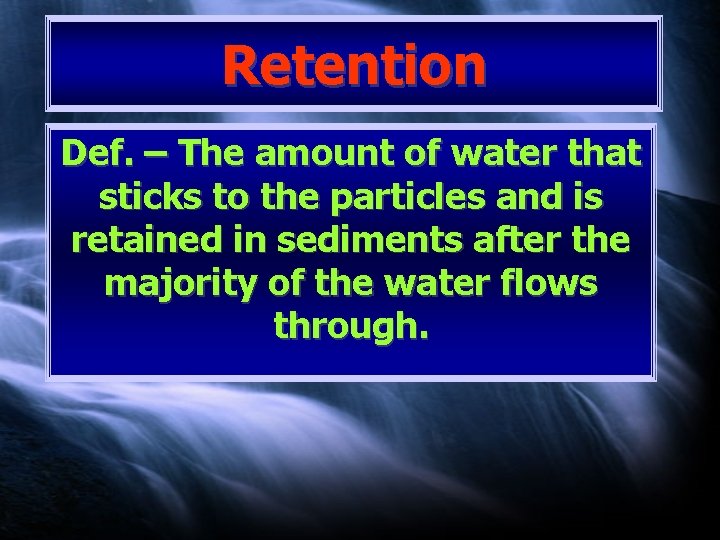 Retention

Def. – The amount of water that sticks to the particles and is retained in sediments after the majority of the water flows through.